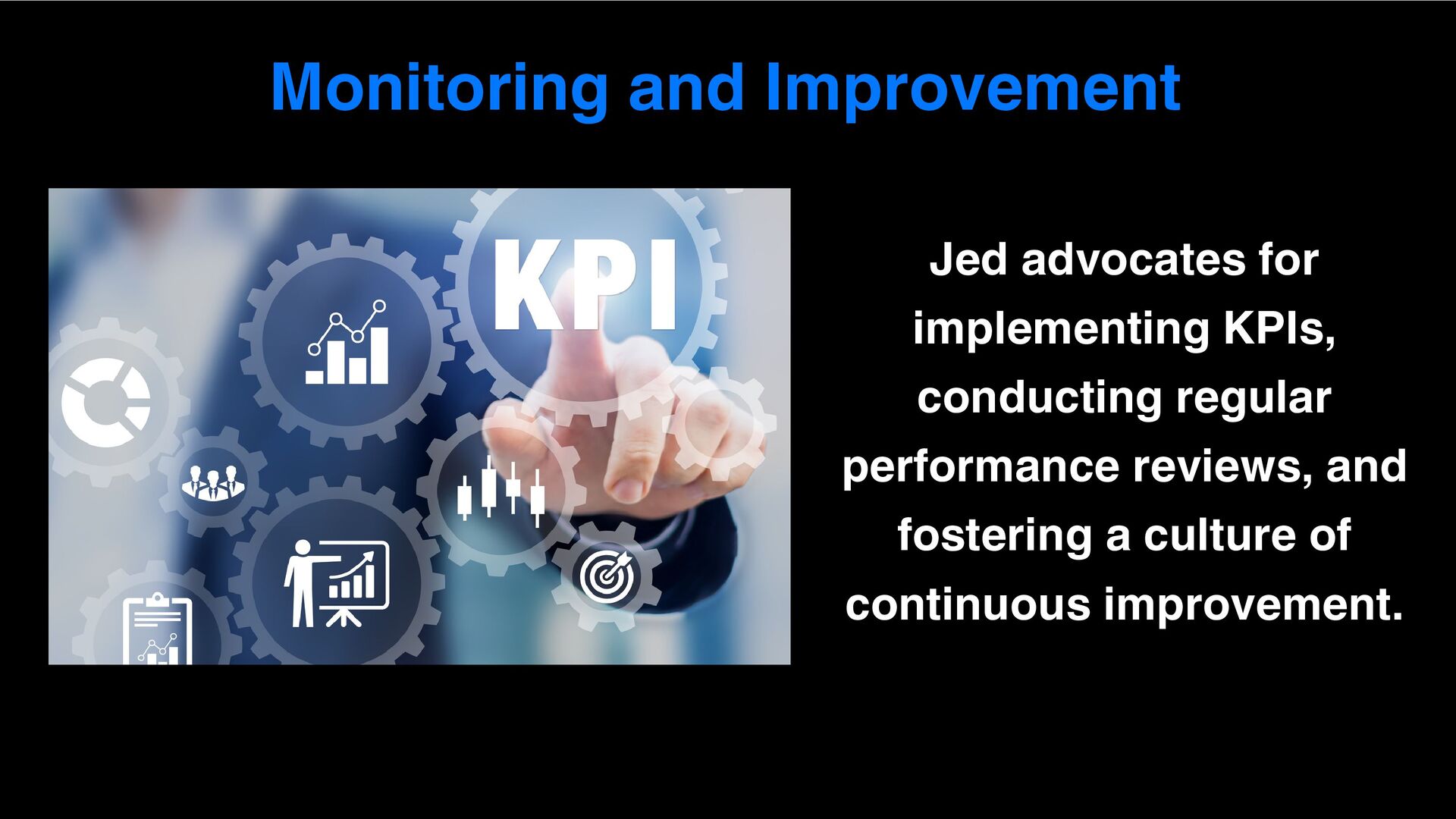 Monitoring and Improvement

KPI

Jed advocates for implementing KPIs, conducting regular performance reviews, and fostering a culture of continuous improvement.